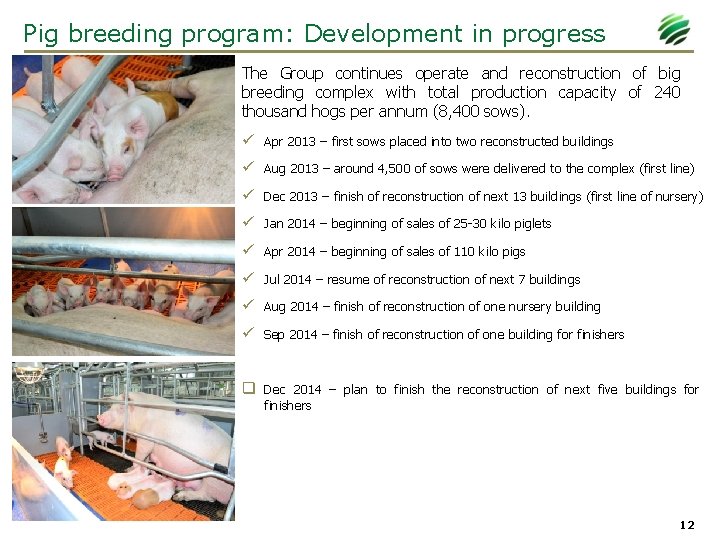 Pig breeding program: Development in progress

The Group continues operate and reconstruction of big breeding complex with total production capacity of 240 thousand hogs per annum (8,400 sows).

✓ Apr 2013 – first sows placed into two reconstructed buildings

✓ Aug 2013 – around 4,500 of sows were delivered to the complex (first line)

✓ Dec 2013 – finish of reconstruction of next 13 buildings (first line of nursery)

✓ Jan 2014 – beginning of sales of 25-30 kilo piglets

✓ Apr 2014 – beginning of sales of 110 kilo pigs

✓ Jul 2014 – resume of reconstruction of next 7 buildings

✓ Aug 2014 – finish of reconstruction of one nursery building

✓ Sep 2014 – finish of reconstruction of one building for finishers

❑ Dec 2014 – plan to finish the reconstruction of next five buildings for finishers

12